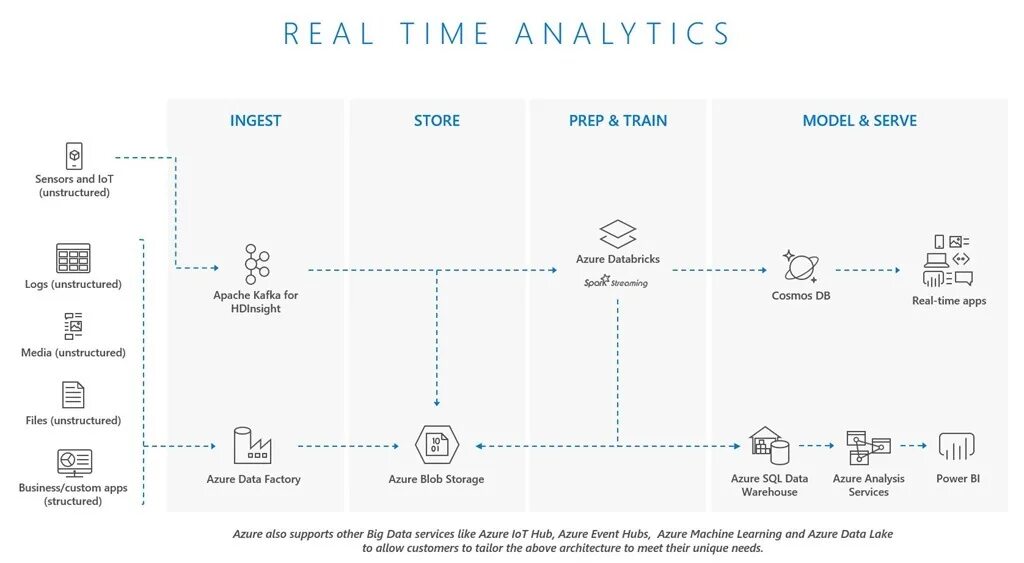 REAL TIME ANALYTICS

INGEST

STORE

PREP & TRAIN

MODEL & SERVE

Sensors and IoT (unstructured)

Logs (unstructured)

Media (unstructured)

Files (unstructured)

Business/custom apps (structured)

Apache Kafka for HDInsight

Azure Data Factory

Azure Blob Storage

Azure Databricks

Spark Streaming

Cosmos DB

Real-time apps

Azure SQL Data Warehouse

Azure Analysis Services

Power BI

Azure also supports other Big Data services like Azure IoT Hub, Azure Event Hubs, Azure Machine Learning and Azure Data Lake to allow customers to tailor the above architecture to meet their unique needs.